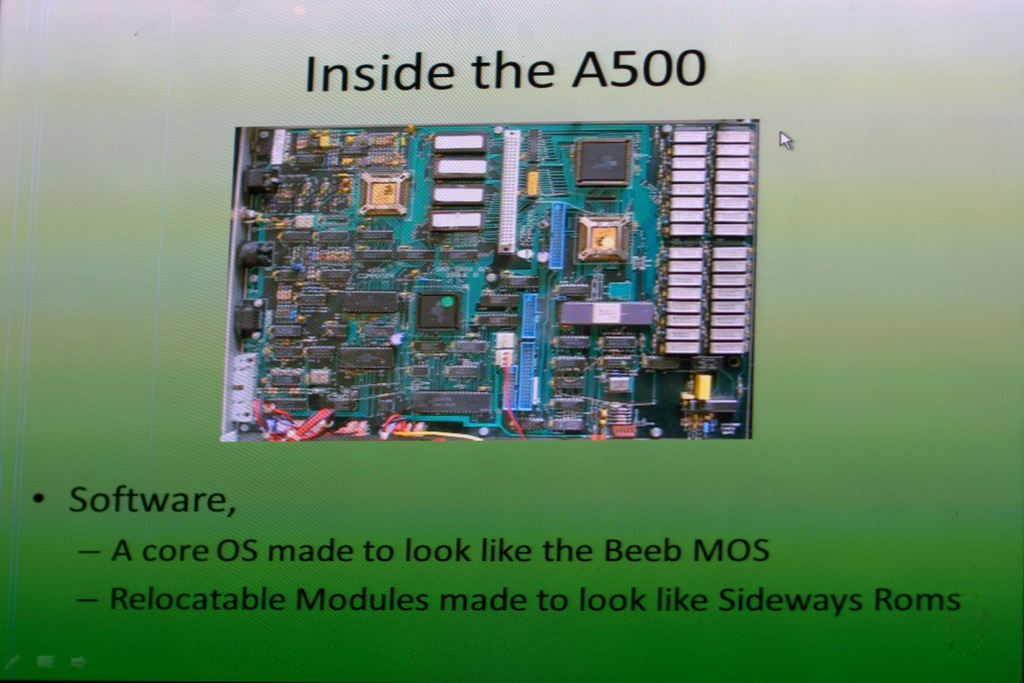 Inside the A500

• Software,
– A core OS made to look like the Beeb MOS
– Relocatable Modules made to look like Sideways Roms